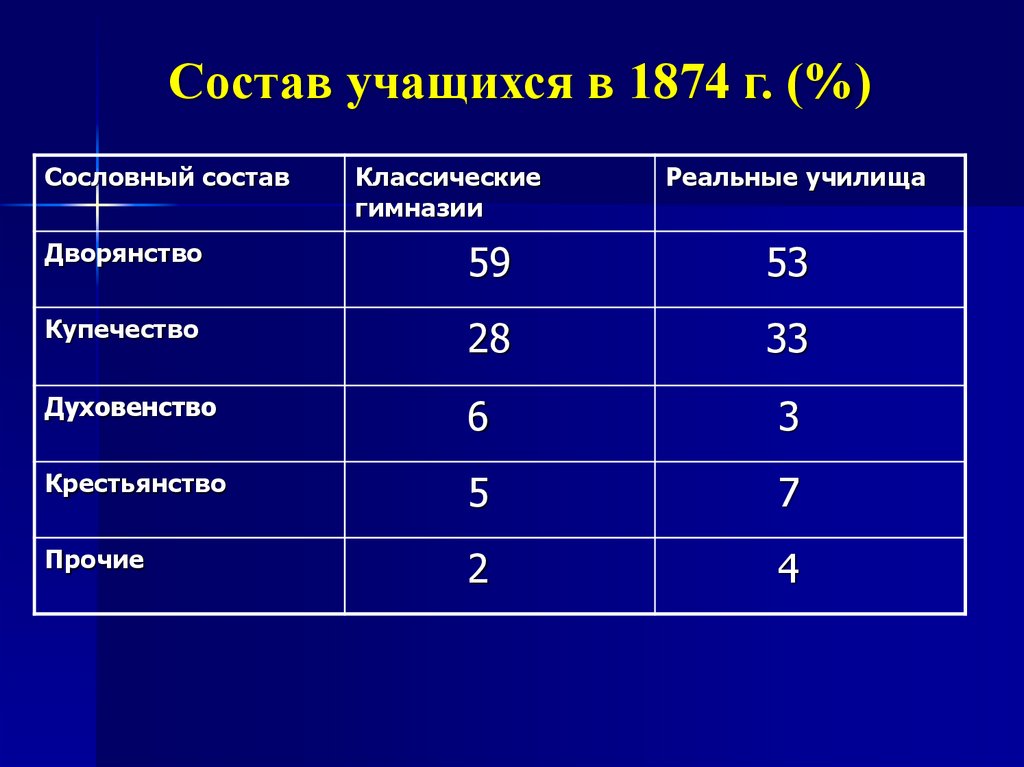 Состав учащихся в 1874 г. (%)

| Сословный состав | Классические гимназии | Реальные училища |
|---|---|---|
| Дворянство | 59 | 53 |
| Купечество | 28 | 33 |
| Духовенство | 6 | 3 |
| Крестьянство | 5 | 7 |
| Прочие | 2 | 4 |